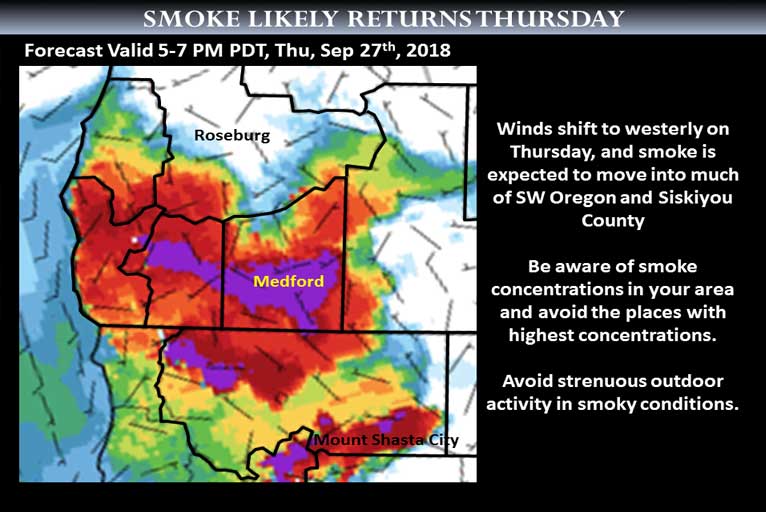 SMOKE LIKELY RETURNS THURSDAY

Forecast Valid 5-7 PM PDT, Thu, Sep 27th, 2018

Roseburg

Medford

Mount Shasta City

Winds shift to westerly on Thursday, and smoke is expected to move into much of SW Oregon and Siskiyou County

Be aware of smoke concentrations in your area and avoid the places with highest concentrations.

Avoid strenuous outdoor activity in smoky conditions.